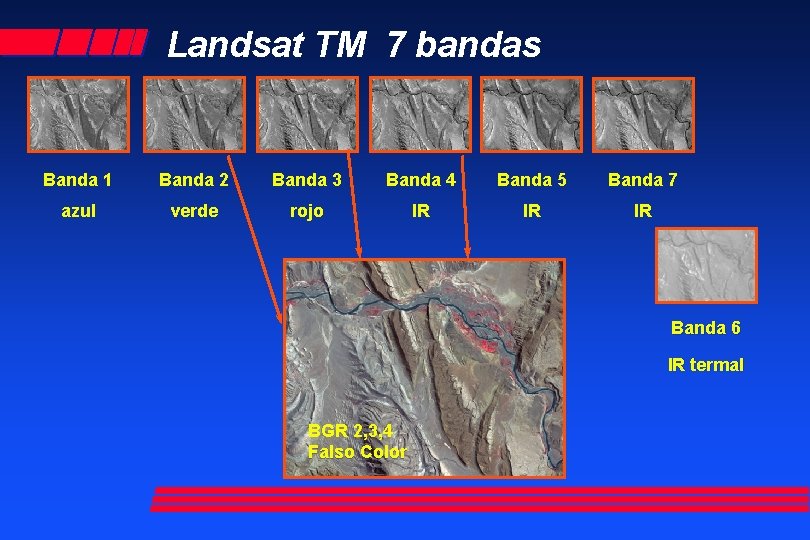 Landsat TM 7 bandas

Banda 1
azul

Banda 2
verde

Banda 3
rojo

Banda 4
IR

Banda 5
IR

Banda 7
IR

Banda 6
IR termal

BGR 2,3,4
Falso Color